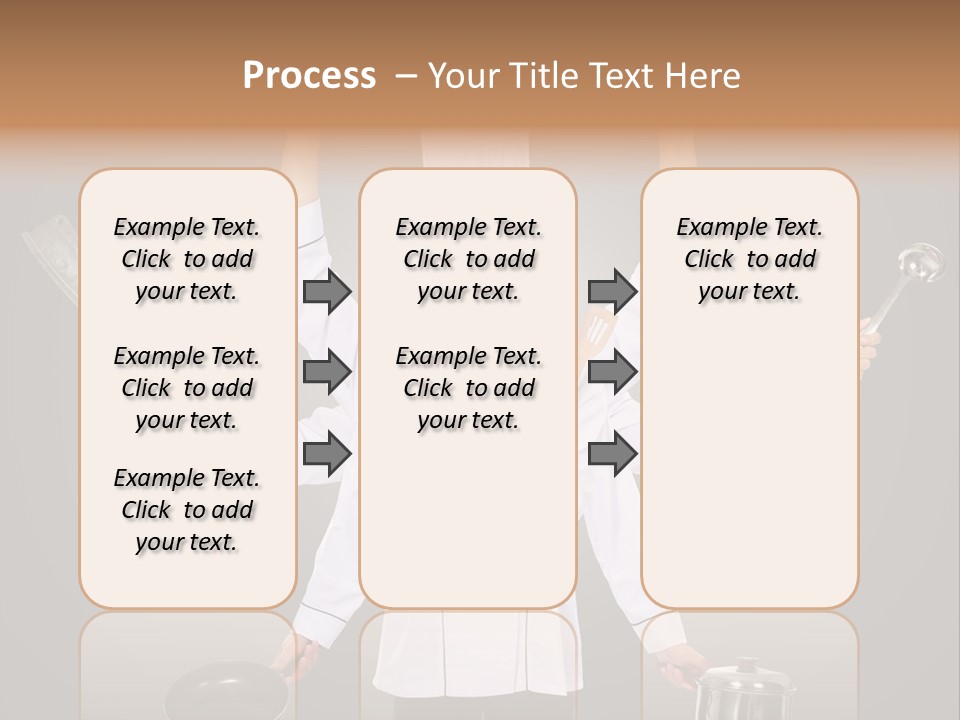 Process – Your Title Text Here

Example Text. Click to add your text.

Example Text. Click to add your text.

Example Text. Click to add your text.

Example Text. Click to add your text.

Example Text. Click to add your text.

Example Text. Click to add your text.